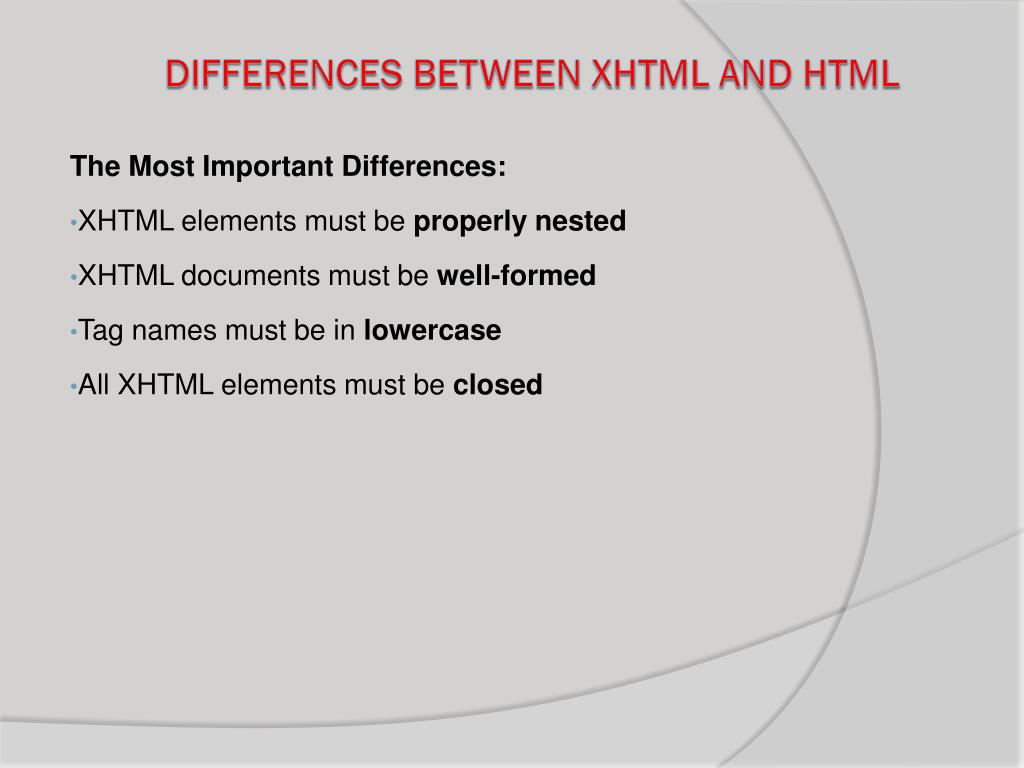 DIFFERENCES BETWEEN XHTML AND HTML

The Most Important Differences:

•XHTML elements must be properly nested

•XHTML documents must be well-formed

•Tag names must be in lowercase

•All XHTML elements must be closed